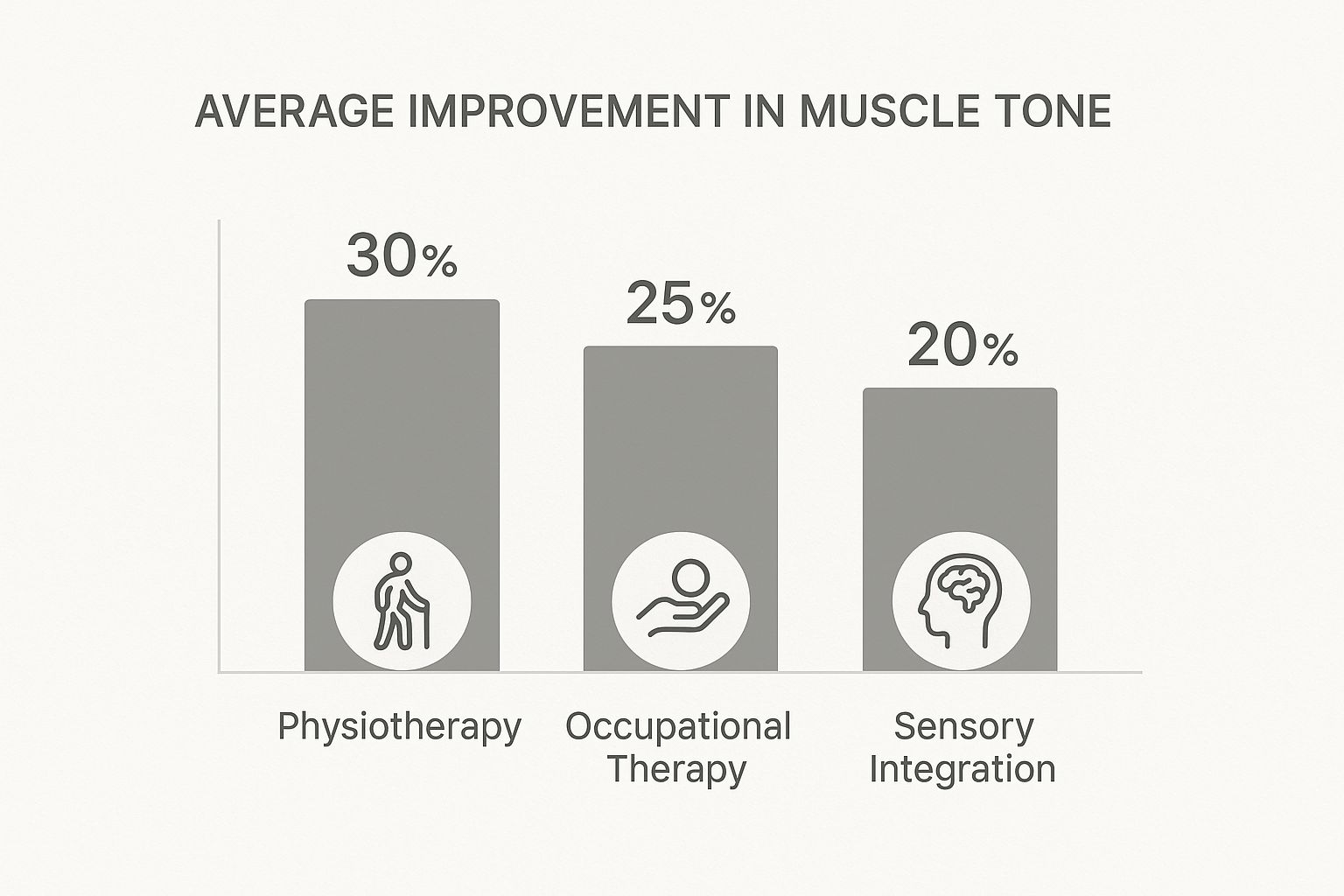 AVERAGE IMPROVEMENT IN MUSCLE TONE

30%

25%

20%

Physiotherapy

Occupational Therapy

Sensory Integration